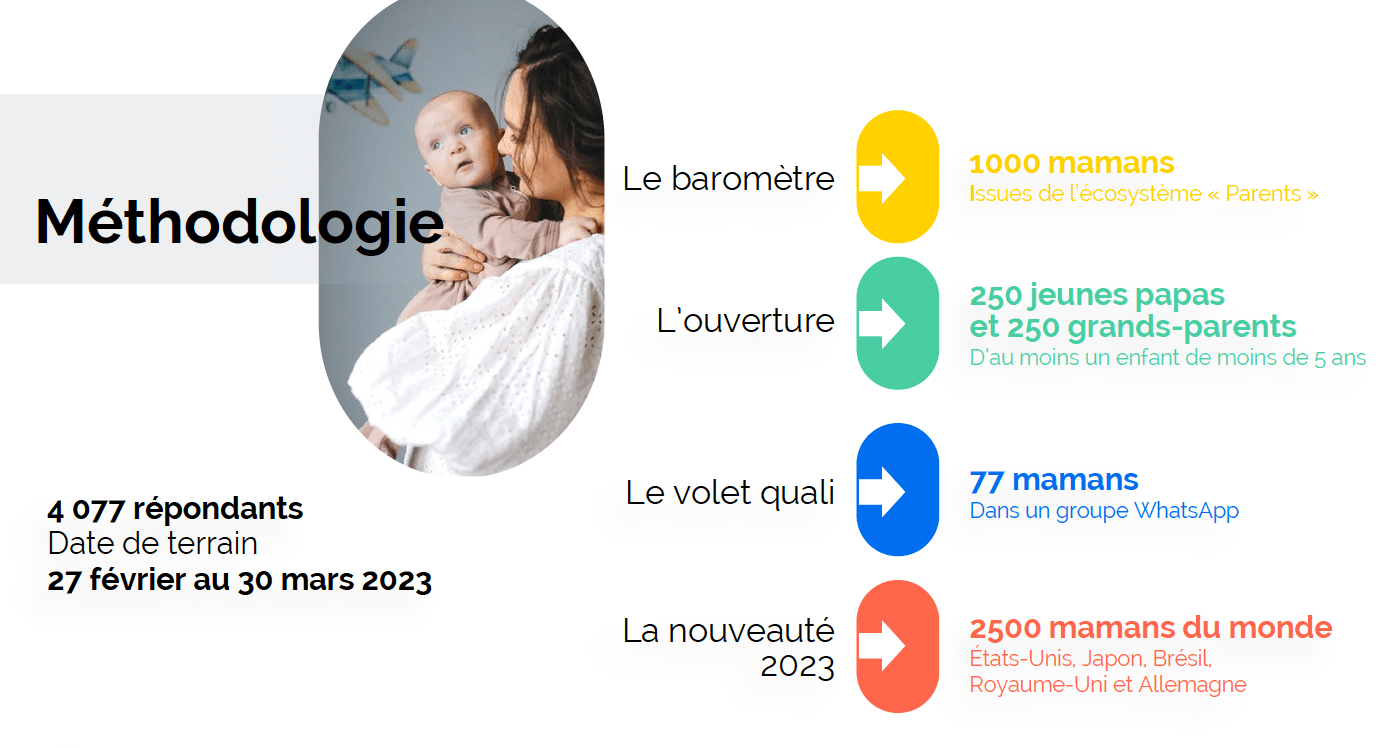 Méthodologie

4 077 répondants
Date de terrain
27 février au 30 mars 2023

Le baromètre

1000 mamans
Issues de l'écosystème « Parents »

L'ouverture

250 jeunes papas et 250 grands-parents
D'au moins un enfant de moins de 5 ans

Le volet quali

77 mamans
Dans un groupe WhatsApp

La nouveauté 2023

2500 mamans du monde
États-Unis, Japon, Brésil, Royaume-Uni et Allemagne